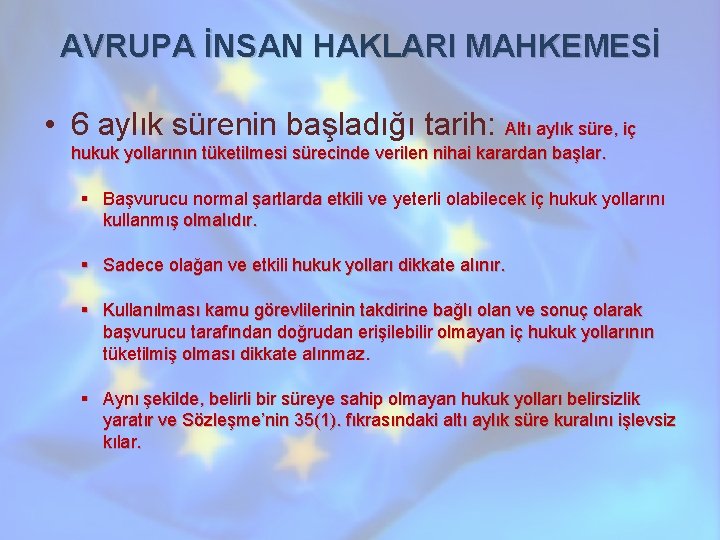 AVRUPA İNSAN HAKLARI MAHKEMESİ

• 6 aylık sürenin başladığı tarih: Altı aylık süre, iç hukuk yollarının tüketilmesi sürecinde verilen nihai karardan başlar.

▪ Başvurucu normal şartlarda etkili ve yeterli olabilecek iç hukuk yollarını kullanmış olmalıdır.

▪ Sadece olağan ve etkili hukuk yolları dikkate alınır.

▪ Kullanılması kamu görevlilerinin takdirine bağlı olan ve sonuç olarak başvurucu tarafından doğrudan erişilebilir olmayan iç hukuk yollarının tüketilmiş olması dikkate alınmaz.

▪ Aynı şekilde, belirli bir süreye sahip olmayan hukuk yolları belirsizlik yaratır ve Sözleşme'nin 35(1). fıkrasındaki altı aylık süre kuralını işlevsiz kılar.